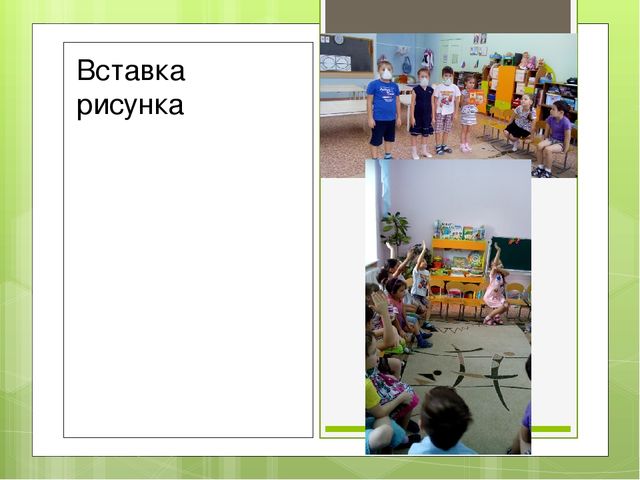 Вставка рисунка